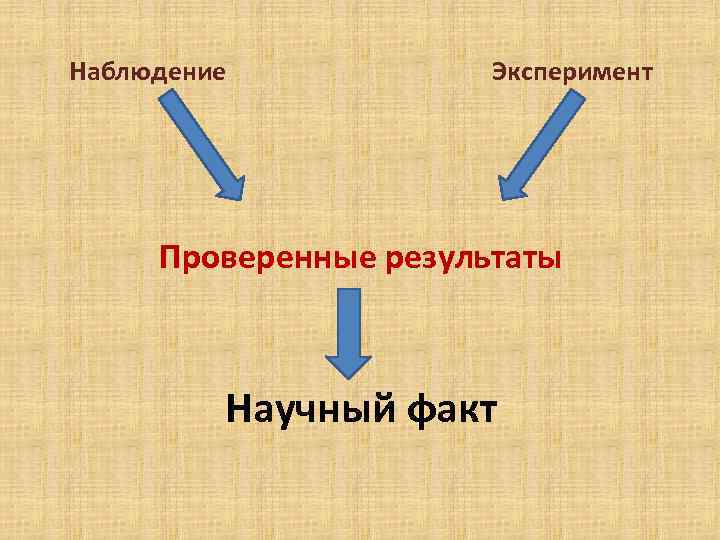 Наблюдение

Эксперимент

Проверенные результаты

Научный факт